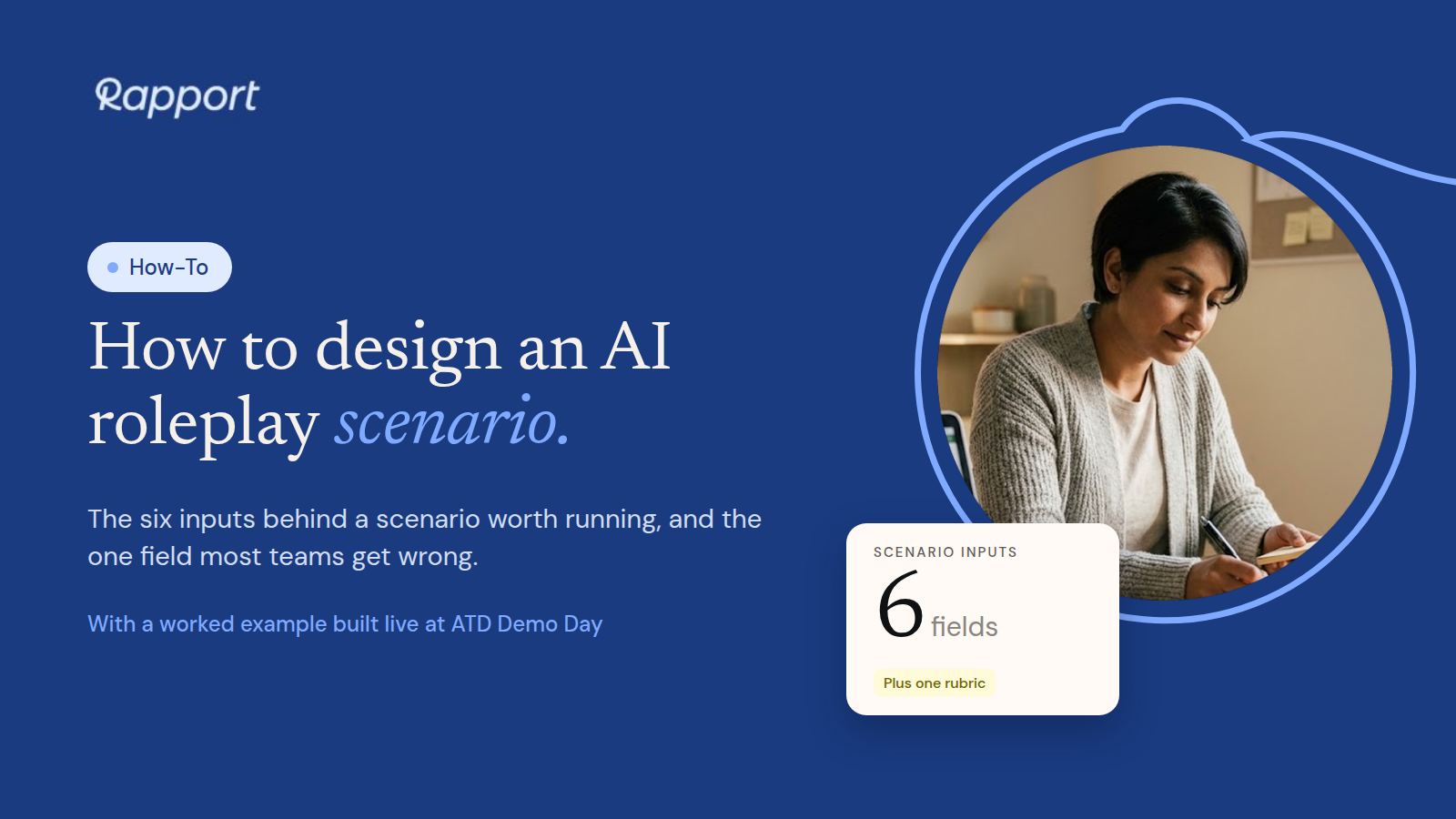 Rapport

How-To

How to design an AI roleplay scenario.

The six inputs behind a scenario worth running, and the one field most teams get wrong.

With a worked example built live at ATD Demo Day

SCENARIO INPUTS

6 fields

Plus one rubric